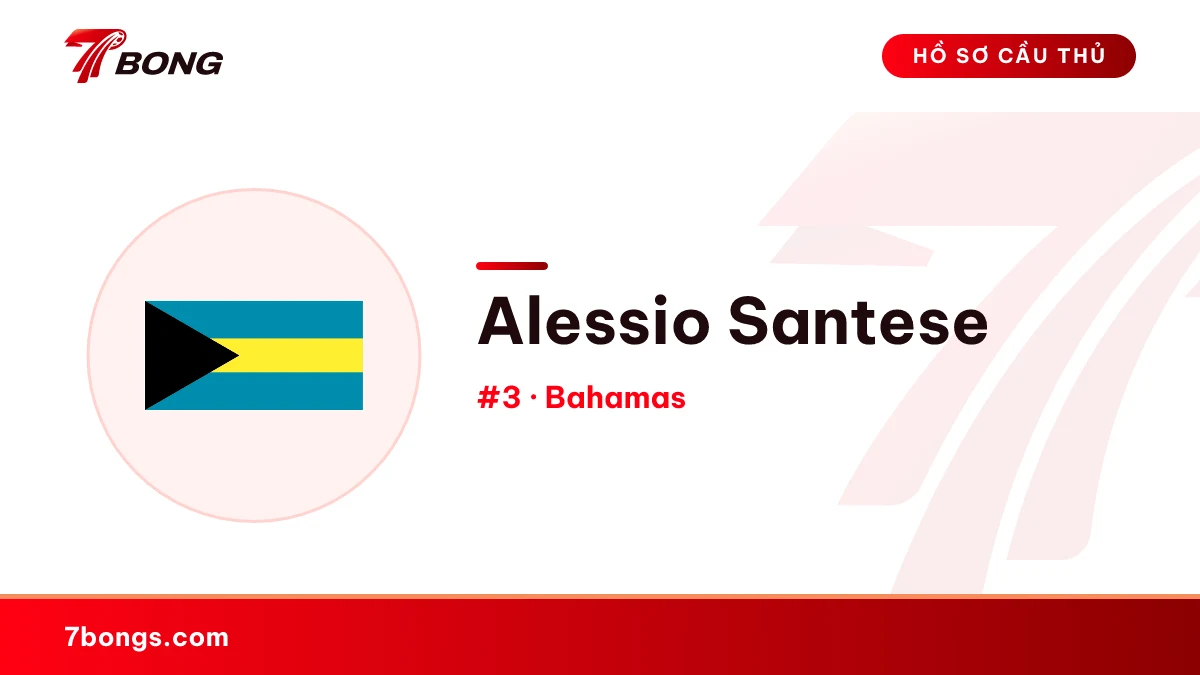 7BONG

HỒ SƠ CẦU THỦ

Alessio Santese

#3 · Bahamas

7bongs.com